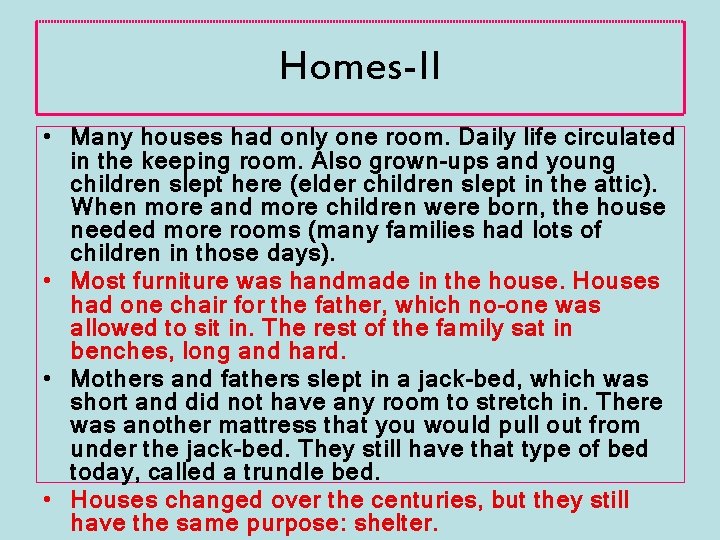 Homes-II

• Many houses had only one room. Daily life circulated in the keeping room. Also grown-ups and young children slept here (elder children slept in the attic). When more and more children were born, the house needed more rooms (many families had lots of children in those days).

• Most furniture was handmade in the house. Houses had one chair for the father, which no-one was allowed to sit in. The rest of the family sat in benches, long and hard.

• Mothers and fathers slept in a jack-bed, which was short and did not have any room to stretch in. There was another mattress that you would pull out from under the jack-bed. They still have that type of bed today, called a trundle bed.

• Houses changed over the centuries, but they still have the same purpose: shelter.